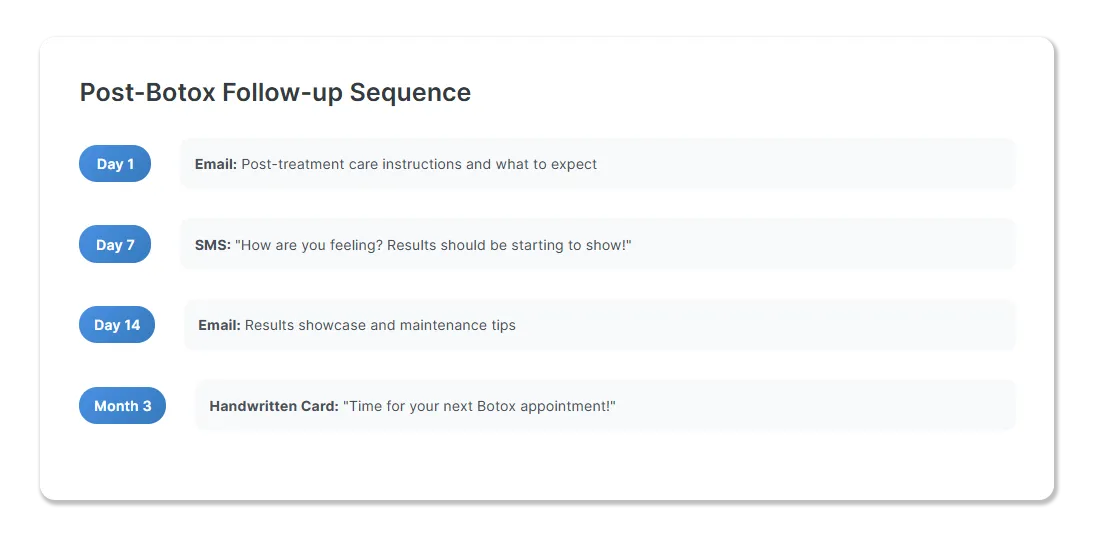 Post-Botox Follow-up Sequence

Day 1

Email: Post-treatment care instructions and what to expect

Day 7

SMS: "How are you feeling? Results should be starting to show!"

Day 14

Email: Results showcase and maintenance tips

Month 3

Handwritten Card: "Time for your next Botox appointment!"